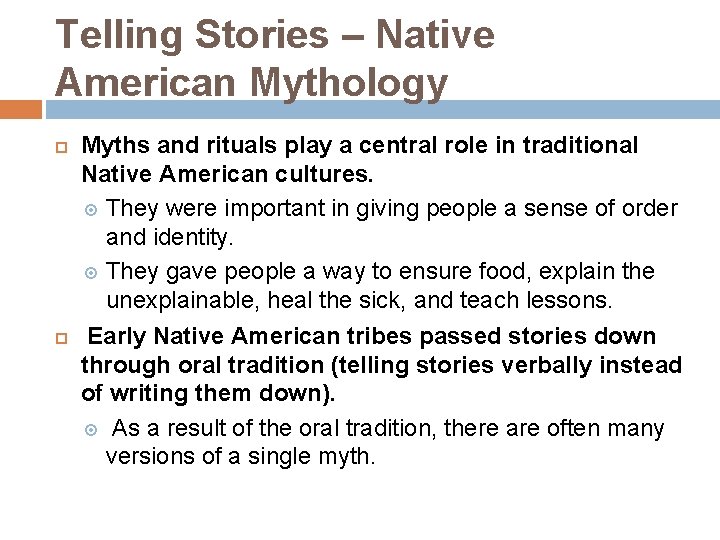 Telling Stories – Native American Mythology

Myths and rituals play a central role in traditional Native American cultures.

They were important in giving people a sense of order and identity.

They gave people a way to ensure food, explain the unexplainable, heal the sick, and teach lessons.

Early Native American tribes passed stories down through oral tradition (telling stories verbally instead of writing them down).

As a result of the oral tradition, there are often many versions of a single myth.